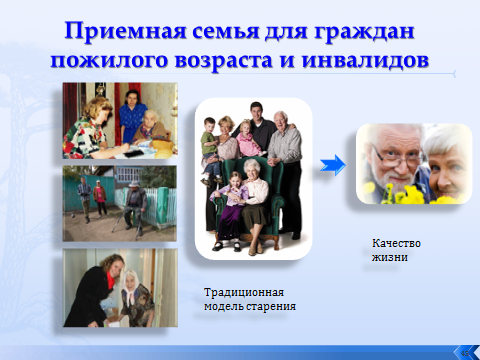 Приемная семья для граждан пожилого возраста и инвалидов

Традиционная модель старения

Качество жизни

45